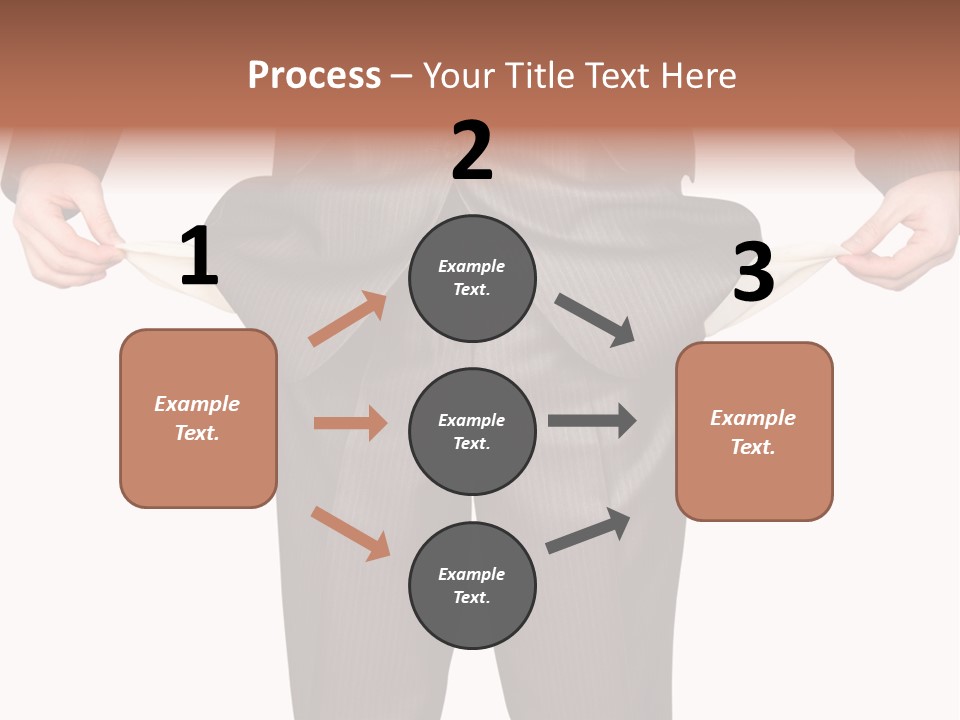 Process – Your Title Text Here

1

Example Text.

2

Example Text.

Example Text.

Example Text.

3

Example Text.